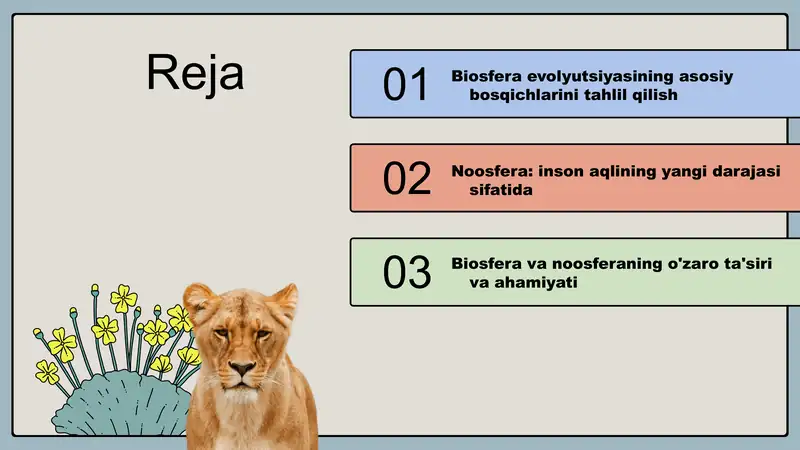 Reja

01 Biosfera evolyutsiyasining asosiy bosqichlarini tahlil qilish

02 Noosfera: inson aqlining yangi darajasi sifatida

03 Biosfera va noosferaning o'zaro ta'siri va ahamiyati